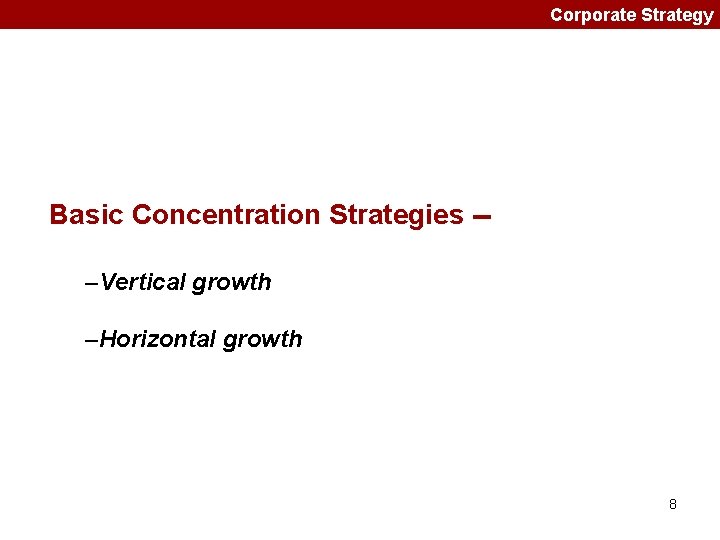 Corporate Strategy

Basic Concentration Strategies –

–Vertical growth

–Horizontal growth

8